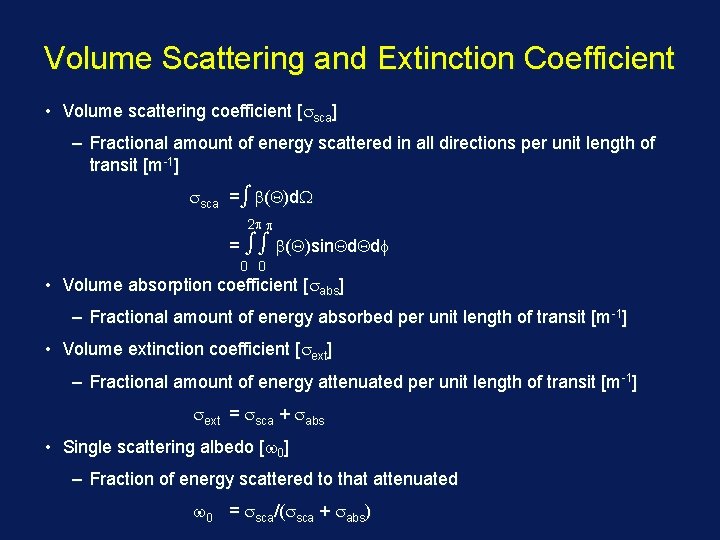 Volume Scattering and Extinction Coefficient

• Volume scattering coefficient [$\sigma_{sca}$]

– Fractional amount of energy scattered in all directions per unit length of transit [$m^{-1}$]

$\sigma_{sca} = \int \beta(\Theta) d\Omega$

$= \int_0^{2\pi} \int_0^{\pi} \beta(\Theta) \sin\Theta d\Theta d\phi$

• Volume absorption coefficient [$\sigma_{abs}$]

– Fractional amount of energy absorbed per unit length of transit [$m^{-1}$]

• Volume extinction coefficient [$\sigma_{ext}$]

– Fractional amount of energy attenuated per unit length of transit [$m^{-1}$]

$\sigma_{ext} = \sigma_{sca} + \sigma_{abs}$

• Single scattering albedo [$\omega_0$]

– Fraction of energy scattered to that attenuated

$\omega_0 = \sigma_{sca}/(\sigma_{sca} + \sigma_{abs})$